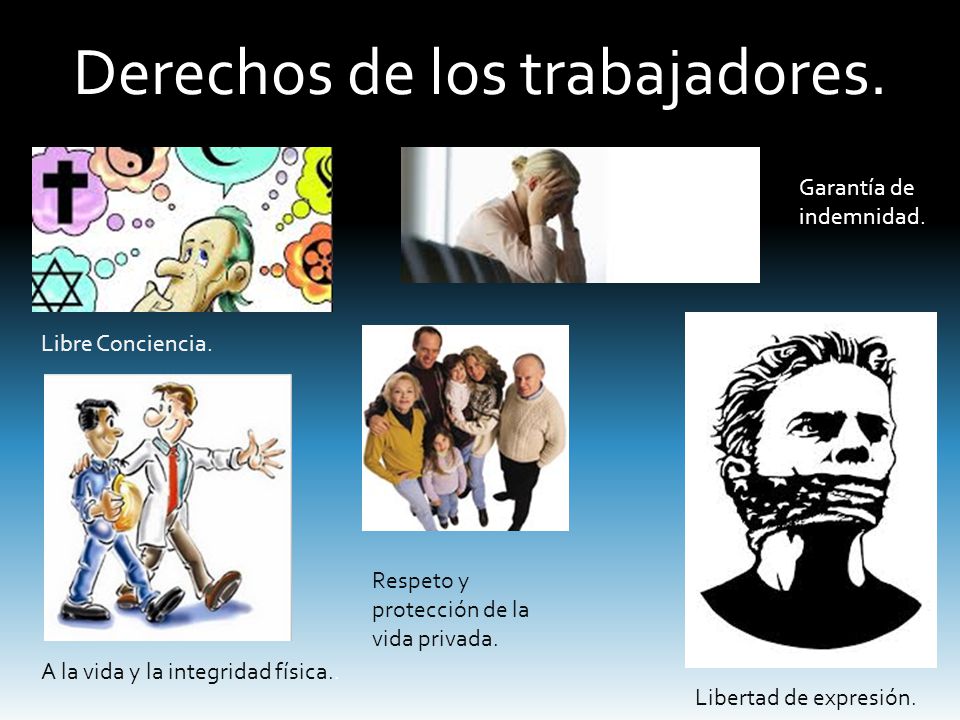 Derechos de los trabajadores.

Garantía de indemnidad.

Libre Conciencia.

Respeto y protección de la vida privada.

A la vida y la integridad física.

Libertad de expresión.